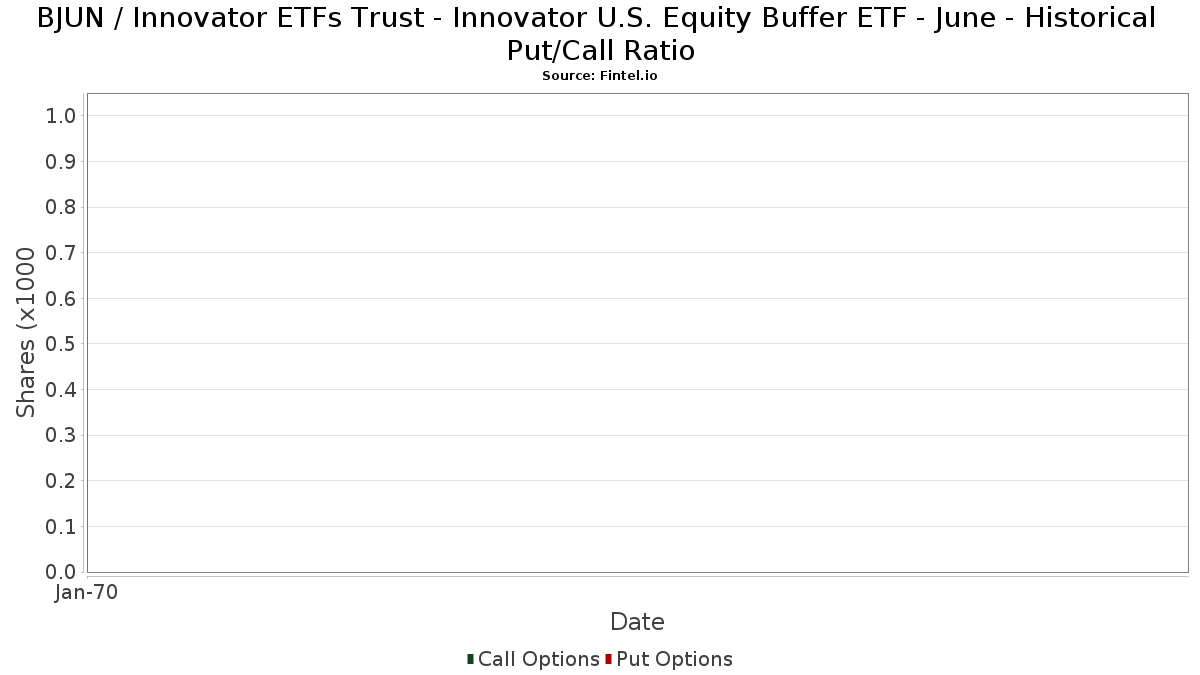 BJUN / Innovator ETFs Trust - Innovator U.S. Equity Buffer ETF - June - Historical Put/Call Ratio
Source: Fintel.io

Shares (x1000

1.0
0.9
0.8
0.7
0.6
0.5
0.4
0.3
0.2
0.1
0.0

Jan-70

Date

Call Options Put Options